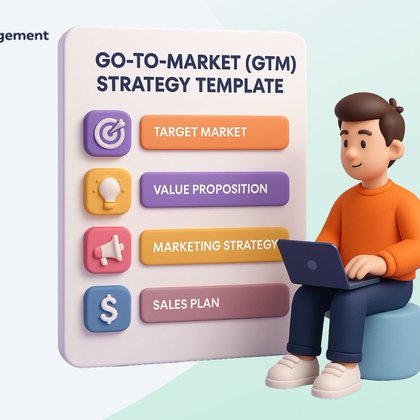 gement

GO-TO-MARKET (GTM) STRATEGY TEMPLATE

TARGET MARKET

VALUE PROPOSITION

MARKETING STRATEGY

$

SALES PLAN